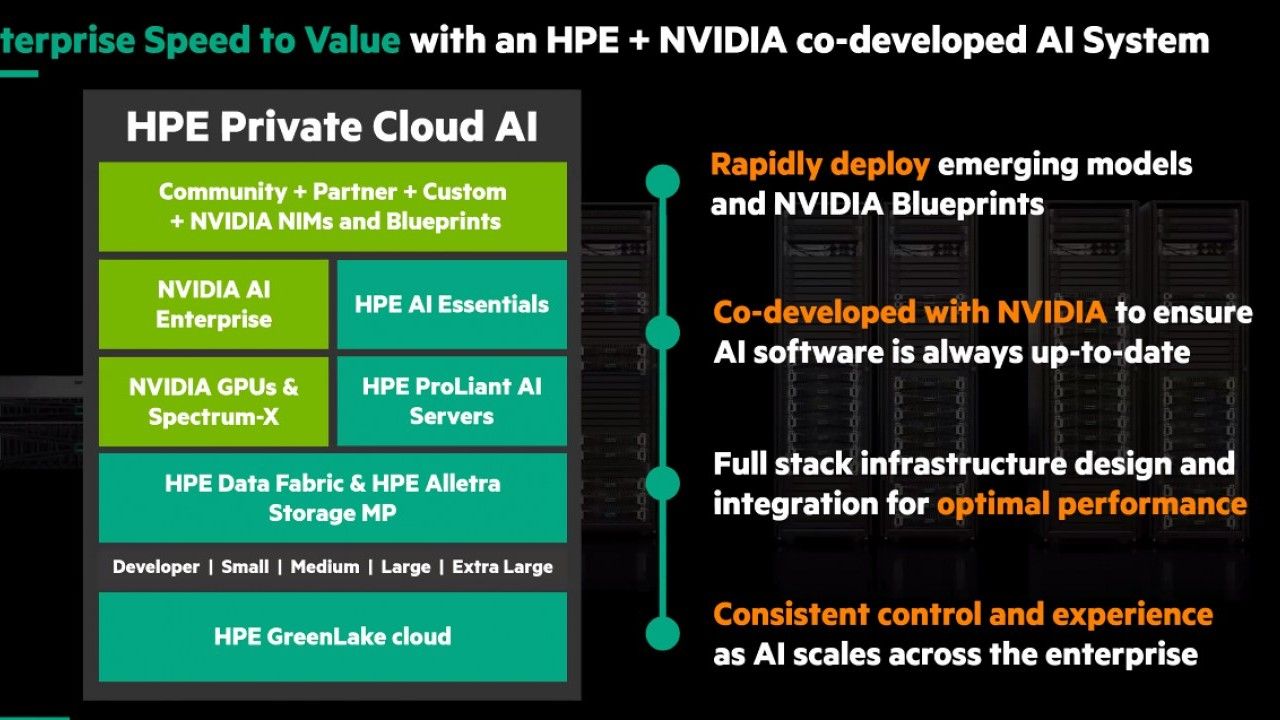 terprise Speed to Value with an HPE + NVIDIA co-developed AI System

HPE Private Cloud AI

Community + Partner + Custom + NVIDIA NIMs and Blueprints

NVIDIA AI Enterprise

HPE AI Essentials

NVIDIA GPUs & Spectrum-X

HPE ProLiant AI Servers

HPE Data Fabric & HPE Alletra Storage MP

Developer | Small | Medium | Large | Extra Large

HPE GreenLake cloud

Rapidly deploy emerging models and NVIDIA Blueprints

Co-developed with NVIDIA to ensure AI software is always up-to-date

Full stack infrastructure design and integration for optimal performance

Consistent control and experience as AI scales across the enterprise